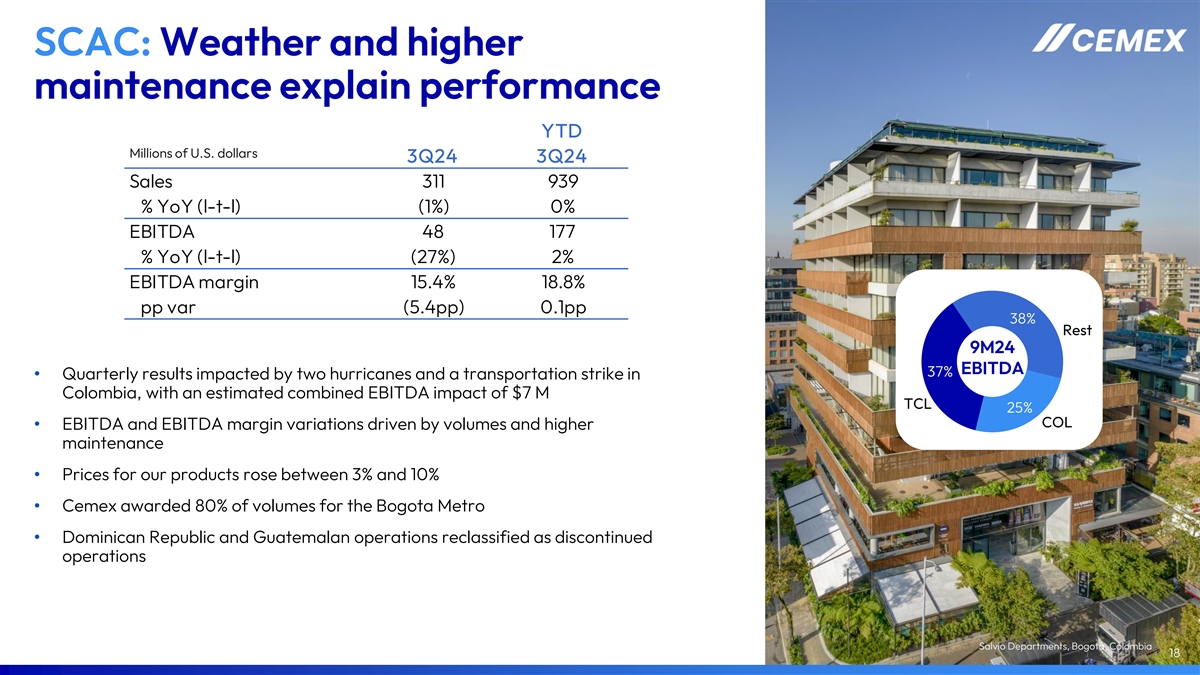 SCAC: Weather and higher maintenance explain performance

CEMEX

| Millions of U.S. dollars | 3Q24 | YTD 3Q24 |
|---|---|---|
| Sales | 311 | 939 |
| % YoY (l-t-l) | (1%) | 0% |
| EBITDA | 48 | 177 |
| % YoY (l-t-l) | (27%) | 2% |
| EBITDA margin | 15.4% | 18.8% |
| pp var | (5.4pp) | 0.1pp |

• Quarterly results impacted by two hurricanes and a transportation strike in Colombia, with an estimated combined EBITDA impact of $7 M

• EBITDA and EBITDA margin variations driven by volumes and higher maintenance

• Prices for our products rose between 3% and 10%

• Cemex awarded 80% of volumes for the Bogota Metro

• Dominican Republic and Guatemalan operations reclassified as discontinued operations

9M24 EBITDA
38% Rest
37% TCL
25% COL

Salvio Departments, Bogota, Colombia
18